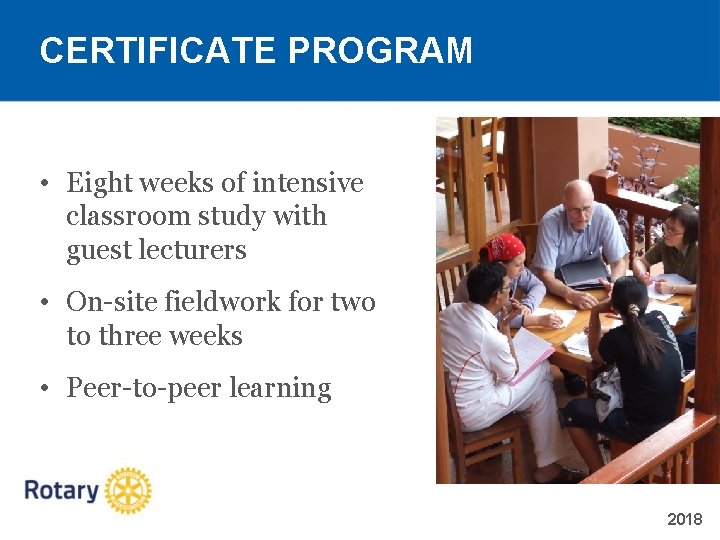 CERTIFICATE PROGRAM

• Eight weeks of intensive classroom study with guest lecturers

• On-site fieldwork for two to three weeks

• Peer-to-peer learning

Rotary

2018